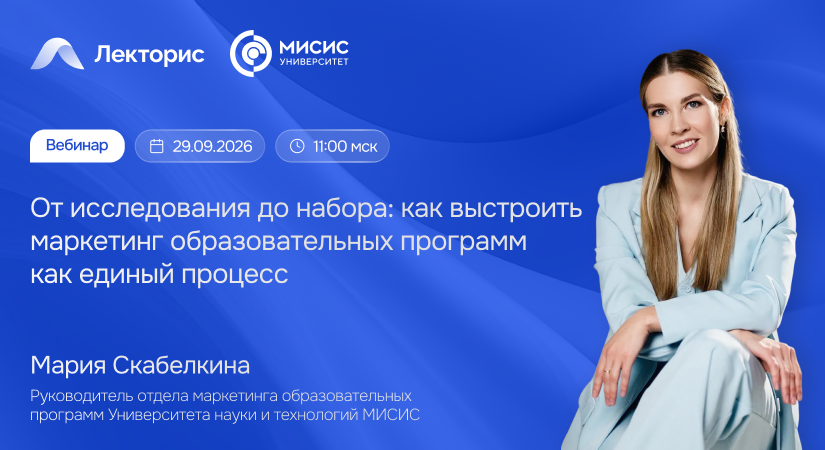 Лекторис

МИСИС
УНИВЕРСИТЕТ

Вебинар
29.09.2026
11:00 мск

От исследования до набора: как выстроить маркетинг образовательных программ как единый процесс

Мария Скабелкина

Руководитель отдела маркетинга образовательных программ Университета науки и технологий МИСИС